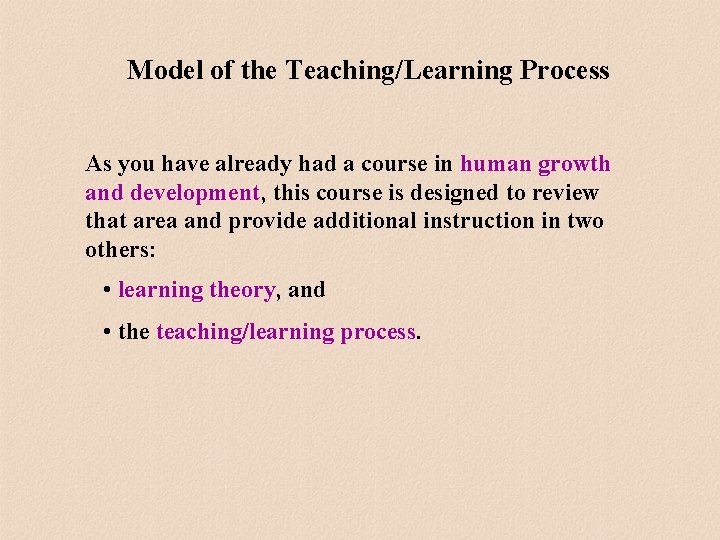 Model of the Teaching/Learning Process

As you have already had a course in human growth and development, this course is designed to review that area and provide additional instruction in two others:

• learning theory, and

• the teaching/learning process.